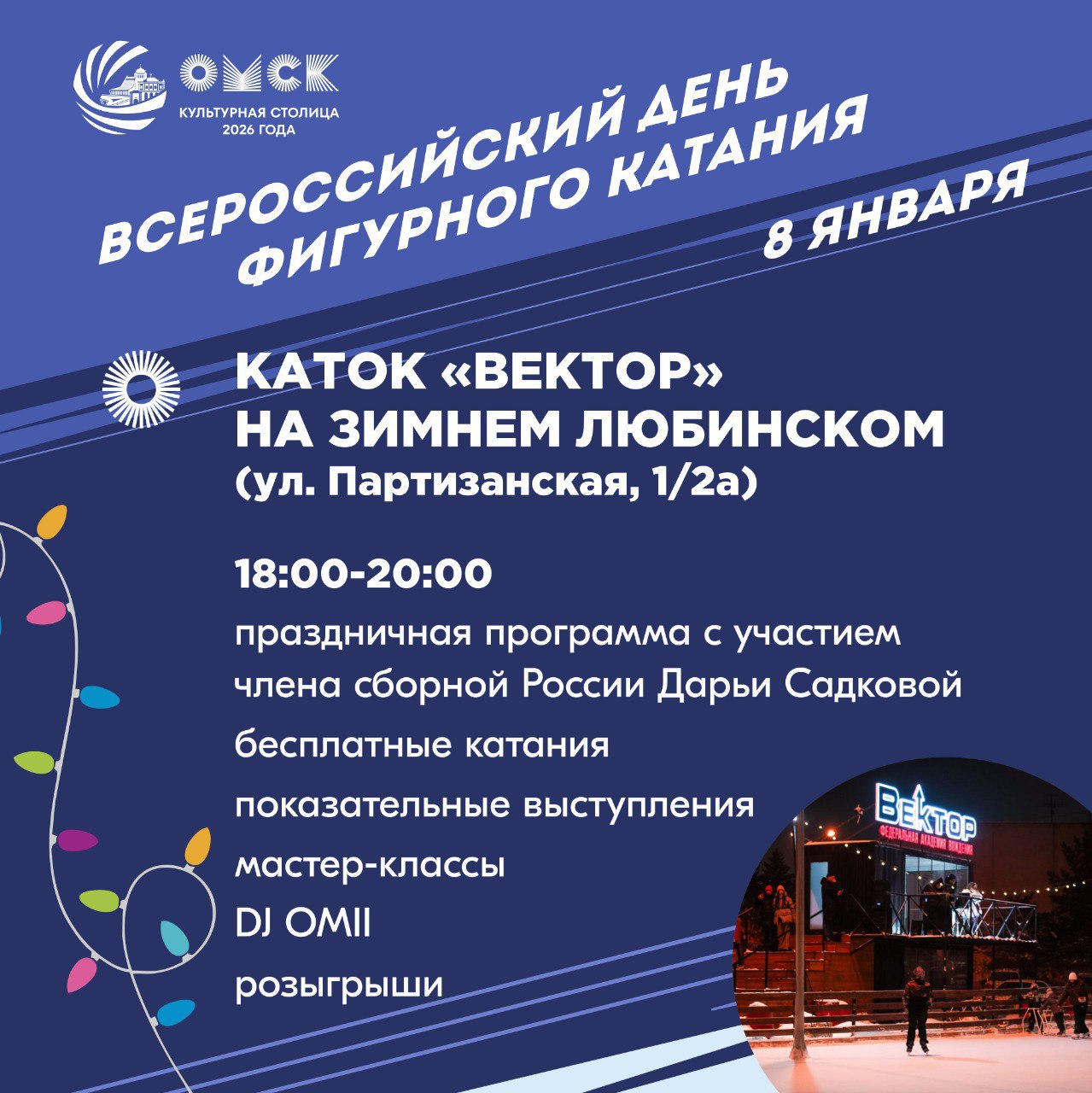 ОМСК
КУЛЬТУРНАЯ СТОЛИЦА 2026 ГОДА

ВСЕРОССИЙСКИЙ ДЕНЬ ФИГУРНОГО КАТАНИЯ

8 ЯНВАРЯ

КАТОК «ВЕКТОР» НА ЗИМНЕМ ЛЮБИНСКОМ
(ул. Партизанская, 1/2а)

18:00-20:00

праздничная программа с участием члена сборной России Дарьи Садковой

бесплатные катания

показательные выступления

мастер-классы

DJ OMII

розыгрыши

ВЕКТОР
ФЕДЕРАЛЬНАЯ АКАДЕМИЯ ВОЖДЕНИЯ